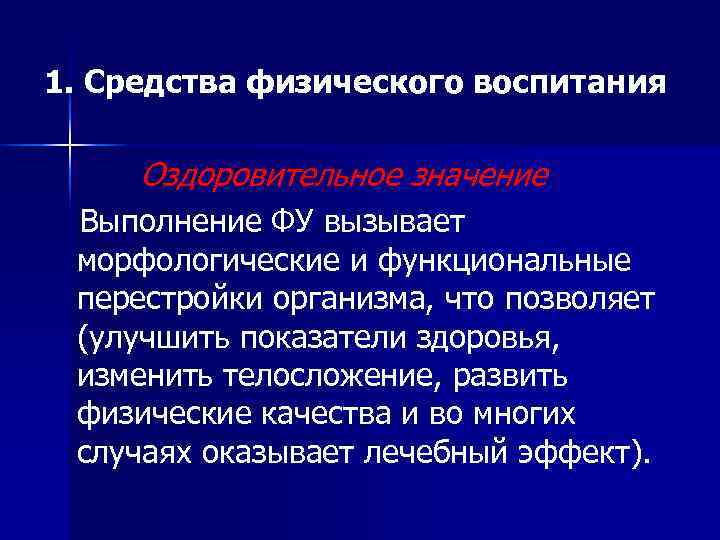 1. Средства физического воспитания

Оздоровительное значение

Выполнение ФУ вызывает морфологические и функциональные перестройки организма, что позволяет (улучшить показатели здоровья, изменить телосложение, развить физические качества и во многих случаях оказывает лечебный эффект).